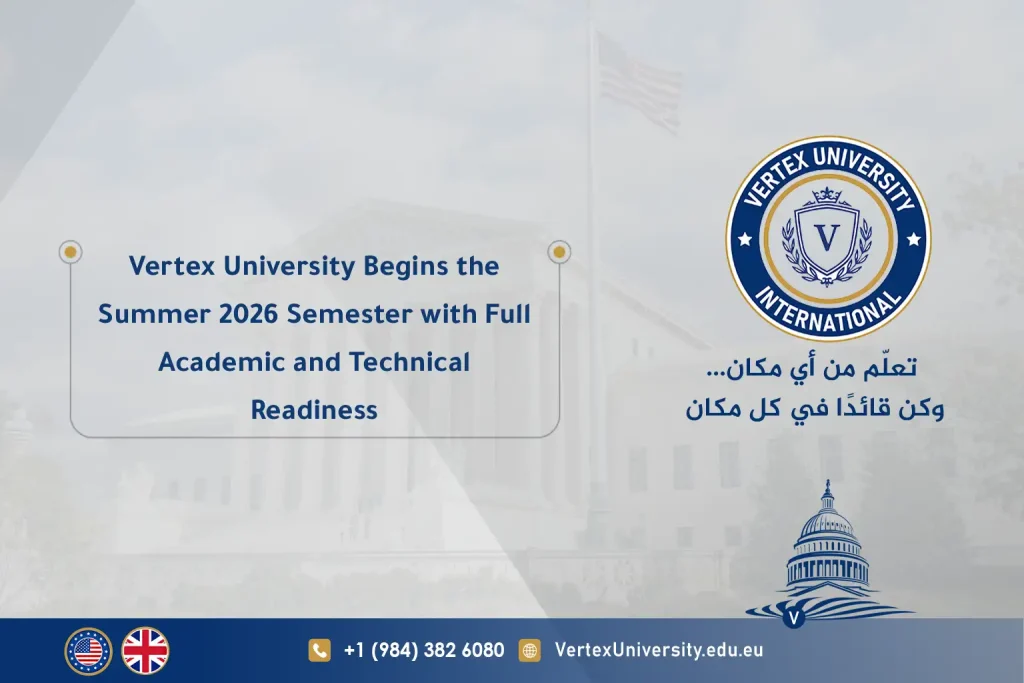 Vertex University Begins the Summer 2026 Semester with Full Academic and Technical Readiness

VERTEX UNIVERSITY
V
INTERNATIONAL

تعلّم من أي مكان...
وكن قائدًا في كل مكان

V

+1 (984) 382 6080
VertexUniversity.edu.eu